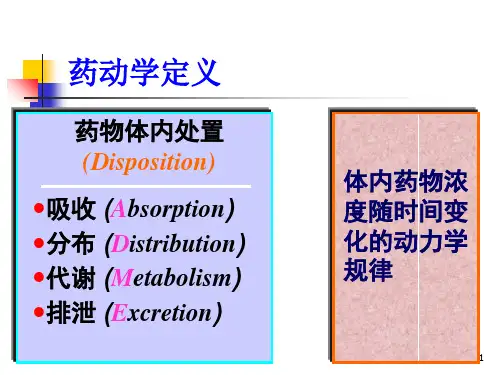 药动学定义

药物体内处置
(Disposition)

•吸收 (Absorption)
•分布 (Distribution)
•代谢 (Metabolism)
•排泄 (Excretion)

体内药物浓度随时间变化的动力学规律

1